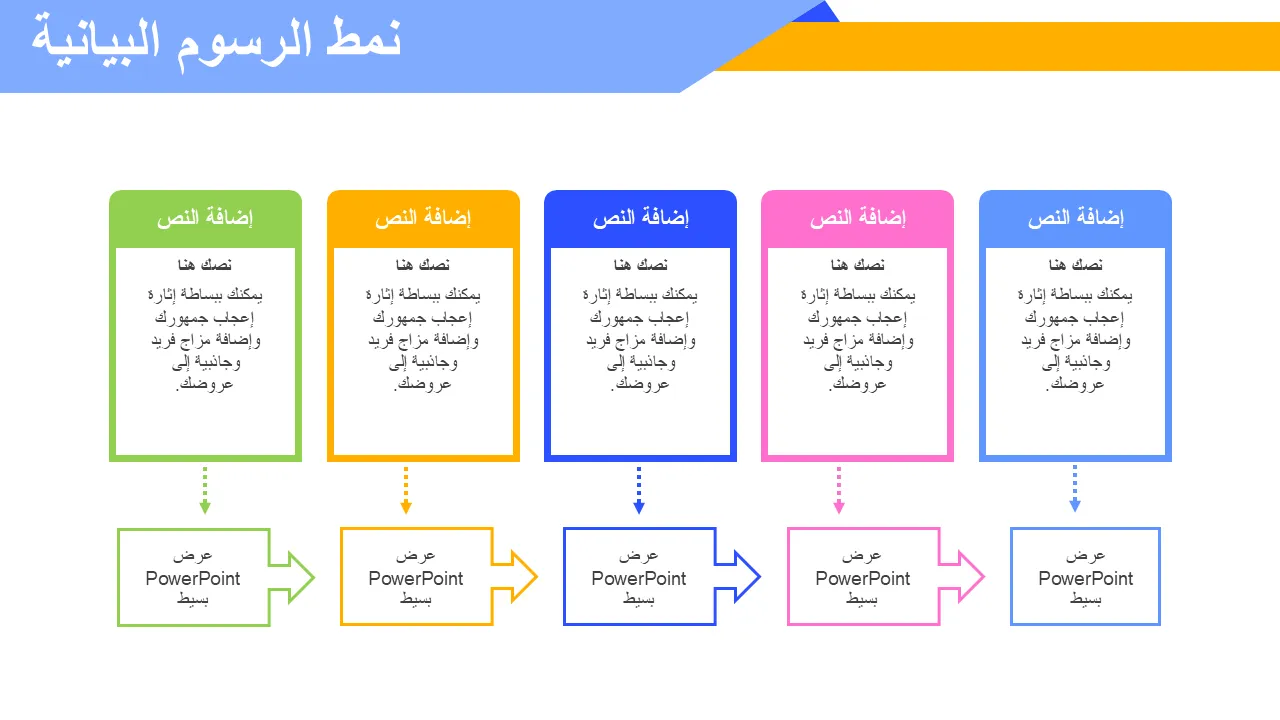 نمط الرسوم البيانية

إضافة النص
نصك هنا
يمكنك ببساطة إثارة إعجاب جمهورك وإضافة مزاج فريد وجاذبية إلى عروضك.

إضافة النص
نصك هنا
يمكنك ببساطة إثارة إعجاب جمهورك وإضافة مزاج فريد وجاذبية إلى عروضك.

إضافة النص
نصك هنا
يمكنك ببساطة إثارة إعجاب جمهورك وإضافة مزاج فريد وجاذبية إلى عروضك.

إضافة النص
نصك هنا
يمكنك ببساطة إثارة إعجاب جمهورك وإضافة مزاج فريد وجاذبية إلى عروضك.

إضافة النص
نصك هنا
يمكنك ببساطة إثارة إعجاب جمهورك وإضافة مزاج فريد وجاذبية إلى عروضك.

عرض
PowerPoint
بسيط

عرض
PowerPoint
بسيط

عرض
PowerPoint
بسيط

عرض
PowerPoint
بسيط

عرض
PowerPoint
بسيط